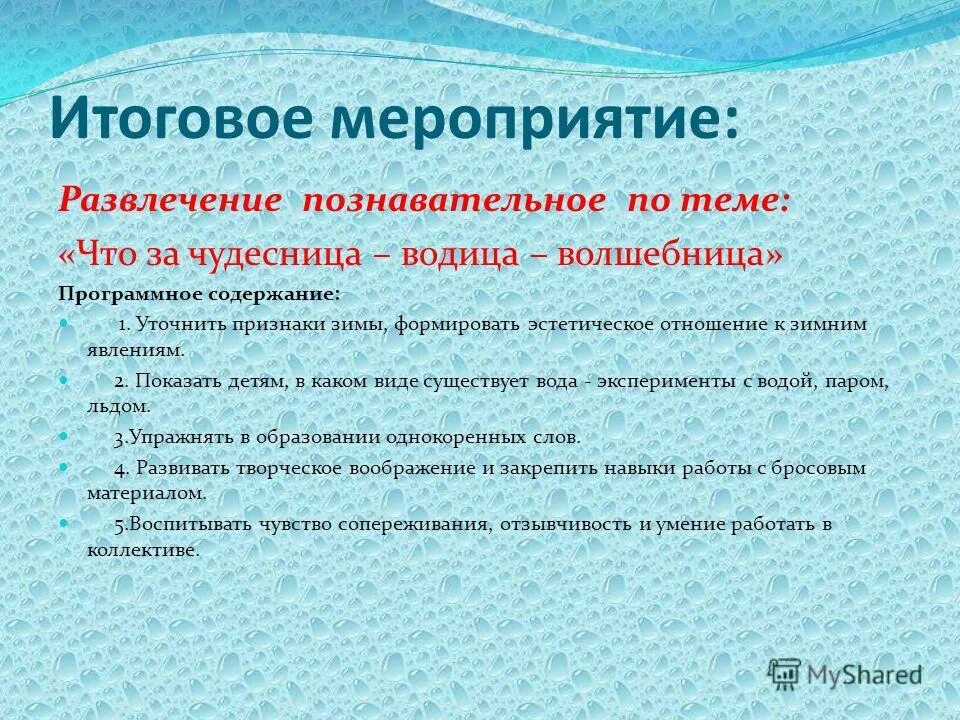 Итоговое мероприятие:

Развлечение познавательное по теме:

«Что за чудесница – водица – волшебница»

Программное содержание:

1. Уточнить признаки зимы, формировать эстетическое отношение к зимним явлениям.

2. Показать детям, в каком виде существует вода - эксперименты с водой, паром, льдом.

3.Упражнять в образовании однокоренных слов.

4. Развивать творческое воображение и закрепить навыки работы с бросовым материалом.

5.Воспитывать чувство сопереживания, отзывчивость и умение работать в коллективе.

MyShared